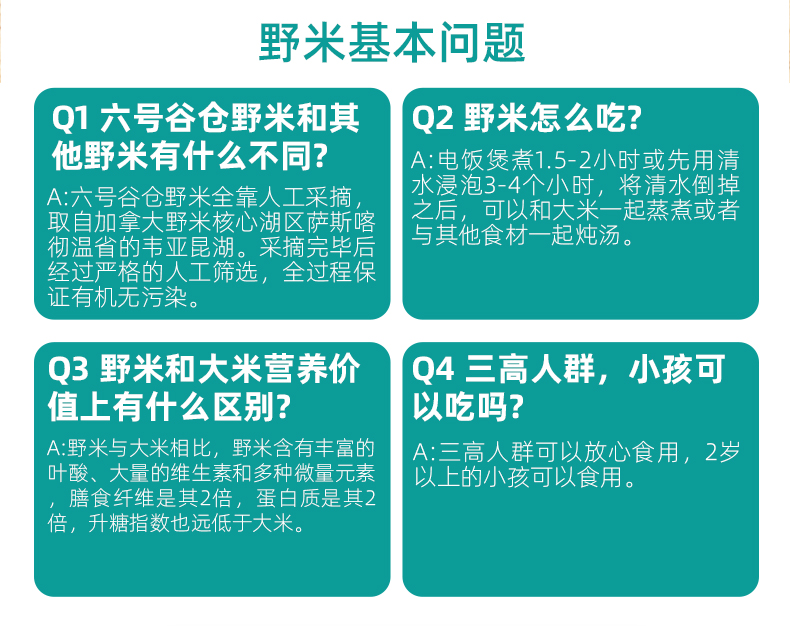 野米基本问题

Q1 六号谷仓野米和其他野米有什么不同?

A:六号谷仓野米全靠人工采摘，取自加拿大野米核心湖区萨斯喀彻温省的韦亚昆湖。采摘完毕后经过严格的人工筛选，全过程保证有机无污染。

Q2 野米怎么吃?

A:电饭煲煮1.5-2小时或先用清水浸泡3-4个小时，将清水倒掉之后，可以和大米一起蒸煮或者与其他食材一起炖汤。

Q3 野米和大米营养价值上有什么区别?

A:野米与大米相比，野米含有丰富的叶酸、大量的维生素和多种微量元素，膳食纤维是其2倍，蛋白质是其2倍，升糖指数也远低于大米。

Q4 三高人群，小孩可以吃吗?

A:三高人群可以放心食用，2岁以上的小孩可以食用。